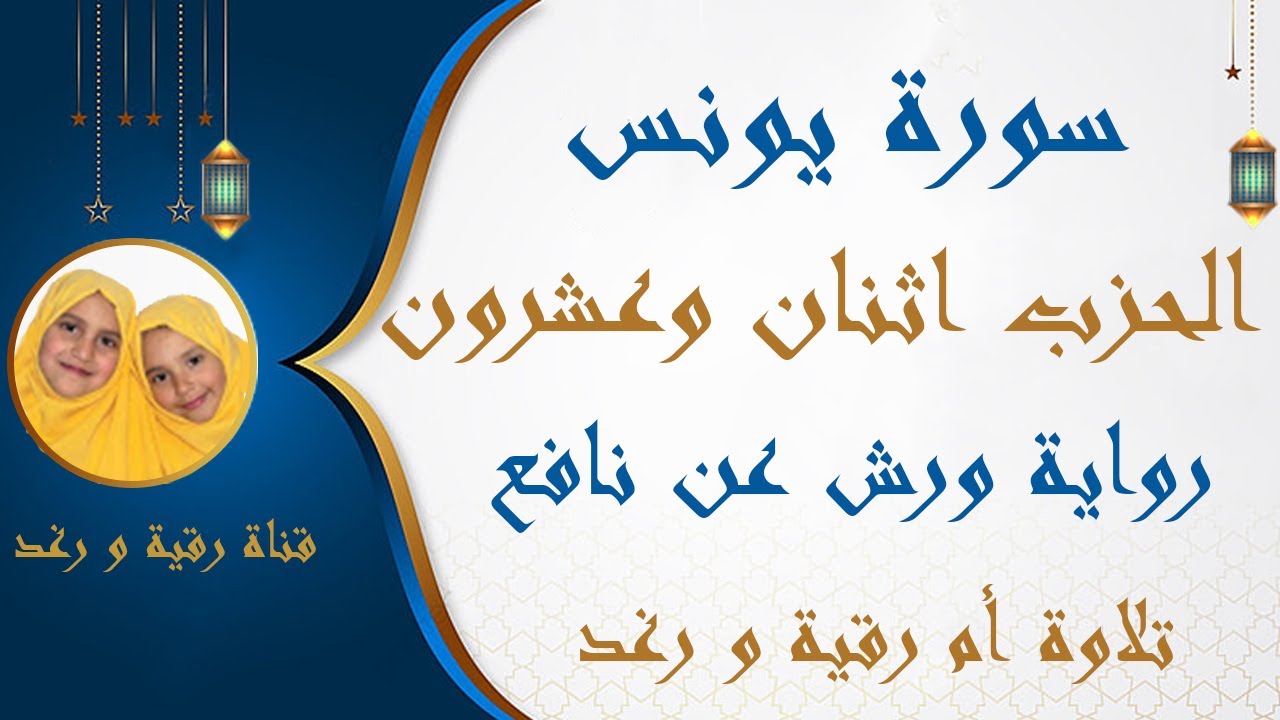 سورة يونس

الحزب اثنان وعشرون

رواية ورش عن نافع

تلاوة أم رقية و رغد

قناة رقية و رغد